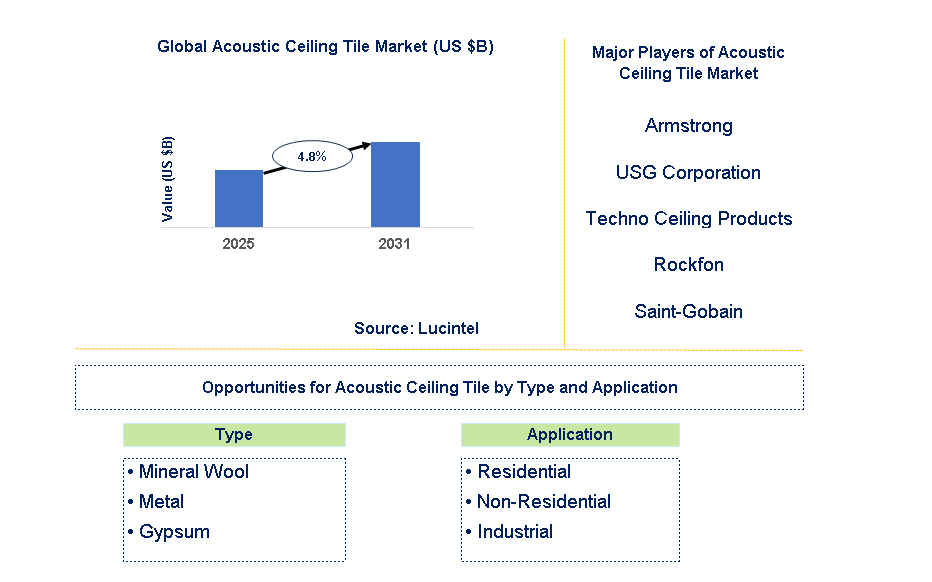 Global Acoustic Ceiling Tile Market (US $B)

Value (US $B)

4.8%

2025

2031

Source: Lucintel

Major Players of Acoustic Ceiling Tile Market

Armstrong

USG Corporation

Techno Ceiling Products

Rockfon

Saint-Gobain

Opportunities for Acoustic Ceiling Tile by Type and Application

Type

• Mineral Wool
• Metal
• Gypsum

Application

• Residential
• Non-Residential
• Industrial